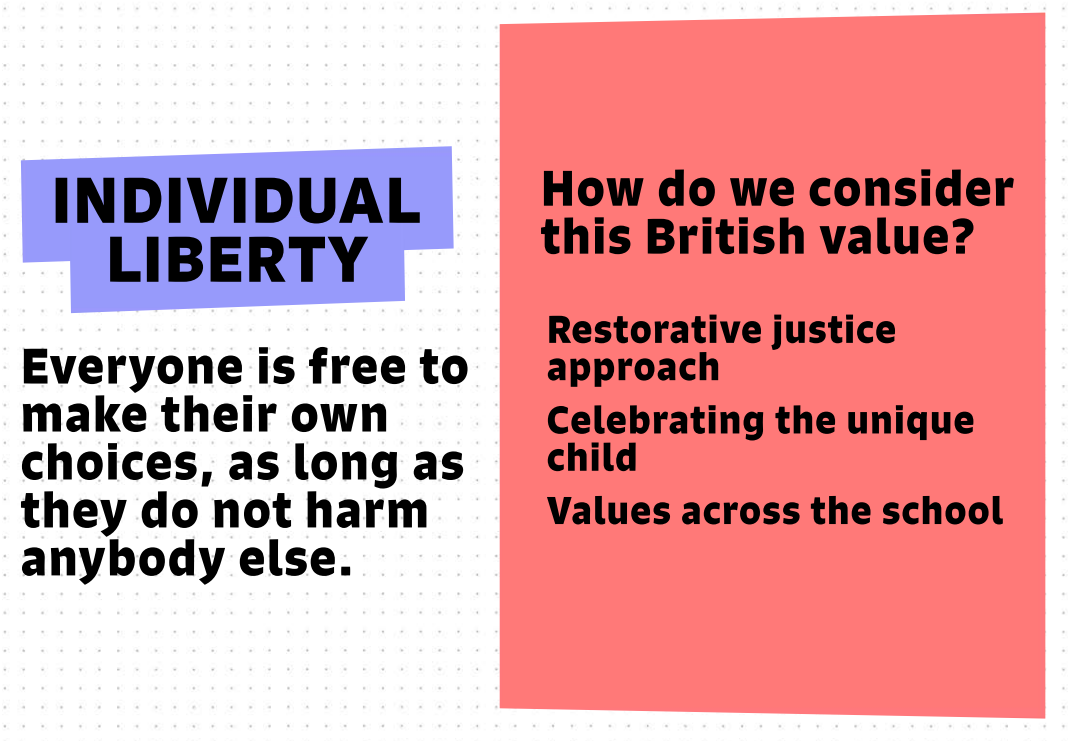 INDIVIDUAL LIBERTY

Everyone is free to make their own choices, as long as they do not harm anybody else.

How do we consider this British value?

Restorative justice approach

Celebrating the unique child

Values across the school